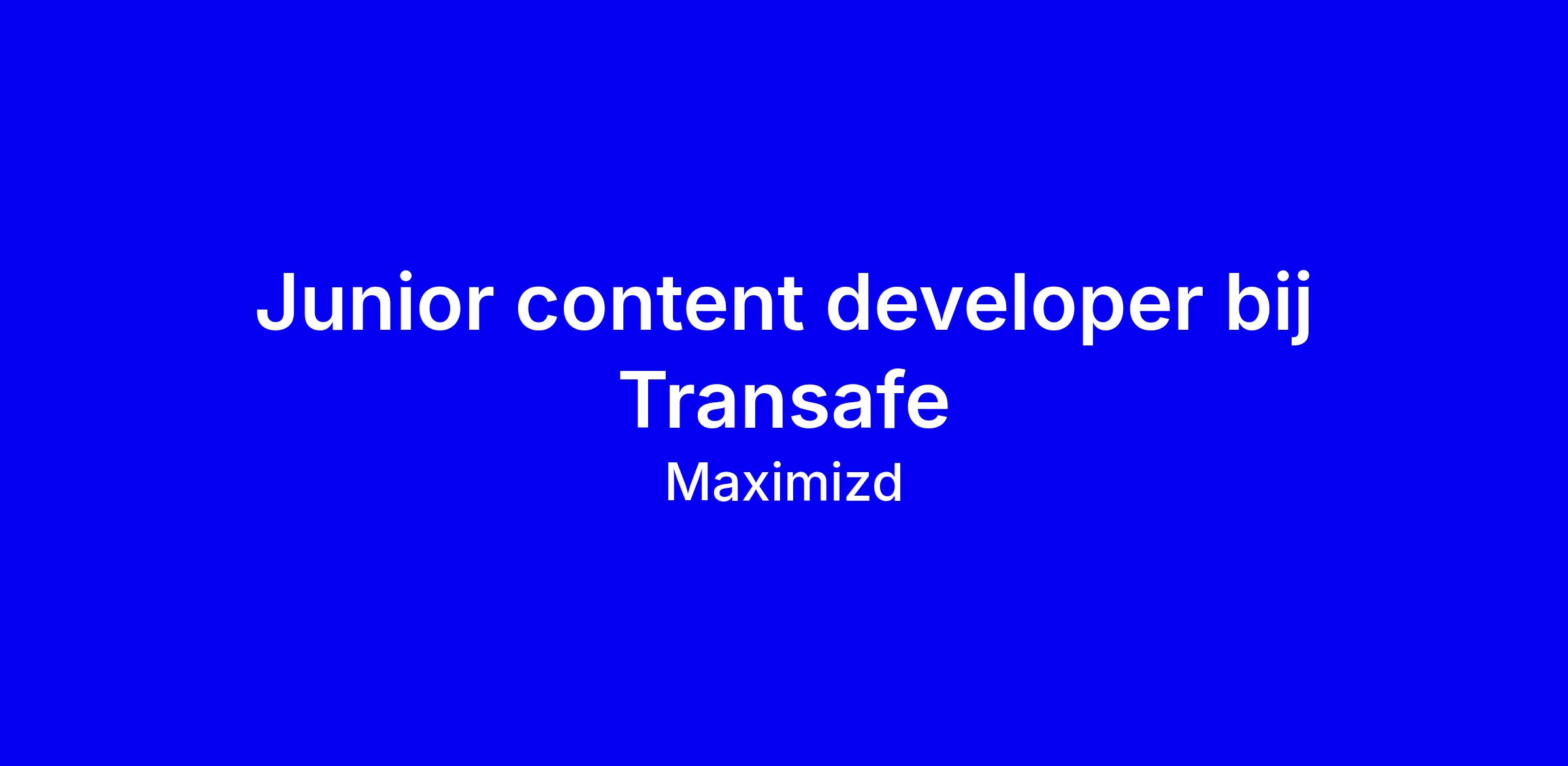 Junior content developer bij Transafe

Maximizd